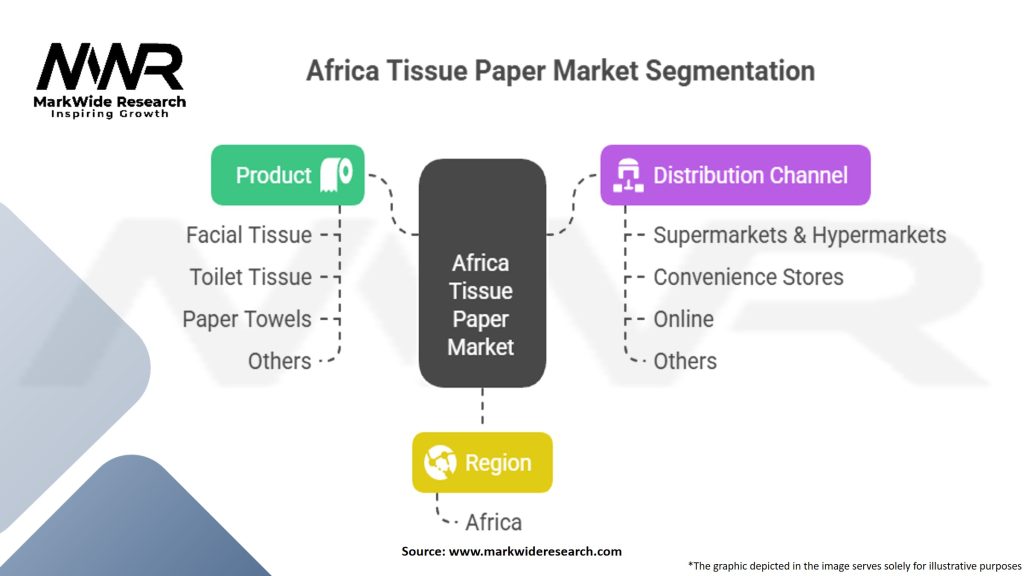 MWR
MarkWide Research
Inspiring Growth

Africa Tissue Paper Market Segmentation

Product
Facial Tissue
Toilet Tissue
Paper Towels
Others

Africa Tissue Paper Market

Distribution Channel
Supermarkets & Hypermarkets
Convenience Stores
Online
Others

Region
Africa

Source: www.markwideresearch.com

*The graphic depicted in the image serves solely for illustrative purposes